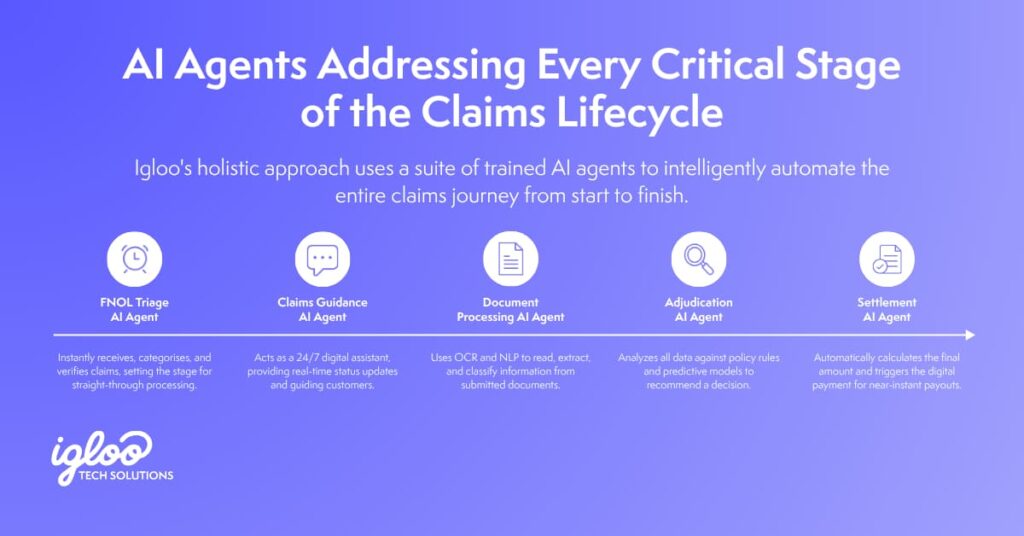 AI Agents Addressing Every Critical Stage of the Claims Lifecycle

Igloo's holistic approach uses a suite of trained AI agents to intelligently automate the entire claims journey from start to finish.

FNOL Triage AI Agent

Instantly receives, categorises, and verifies claims, setting the stage for straight-through processing.

Claims Guidance AI Agent

Acts as a 24/7 digital assistant, providing real-time status updates and guiding customers.

Document Processing AI Agent

Uses OCR and NLP to read, extract, and classify information from submitted documents.

Adjudication AI Agent

Analyzes all data against policy rules and predictive models to recommend a decision.

Settlement AI Agent

Automatically calculates the final amount and triggers the digital payment for near-instant payouts.

igloo
TECH SOLUTIONS